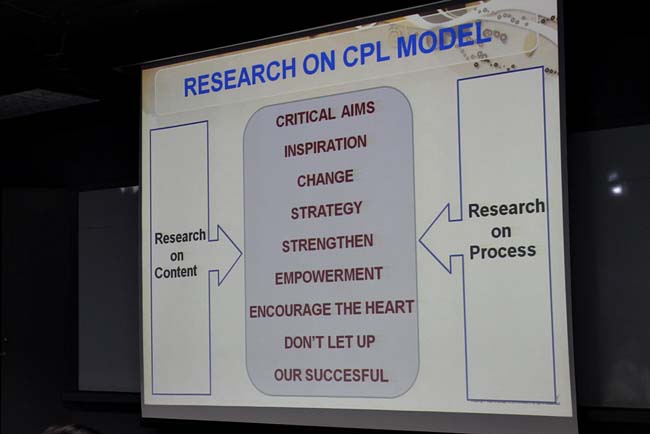 RESEARCH ON CPL MODEL

Research on Content

CRITICAL AIMS
INSPIRATION
CHANGE
STRATEGY
STRENGTHEN
EMPOWERMENT
ENCOURAGE THE HEART
DON'T LET UP
OUR SUCCESFUL

Research on Process